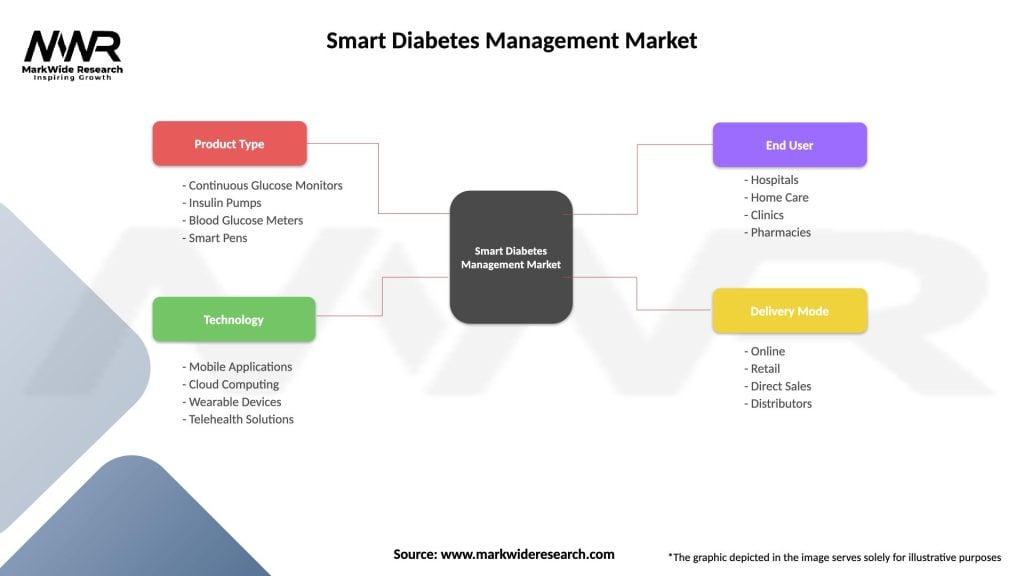 MWR
MarkWide Research
Inspiring Growth

Smart Diabetes Management Market

Product Type
- Continuous Glucose Monitors
- Insulin Pumps
- Blood Glucose Meters
- Smart Pens

Technology
- Mobile Applications
- Cloud Computing
- Wearable Devices
- Telehealth Solutions

Smart Diabetes Management Market

End User
- Hospitals
- Home Care
- Clinics
- Pharmacies

Delivery Mode
- Online
- Retail
- Direct Sales
- Distributors

Source: www.markwideresearch.com

*The graphic depicted in the image serves solely for illustrative purposes